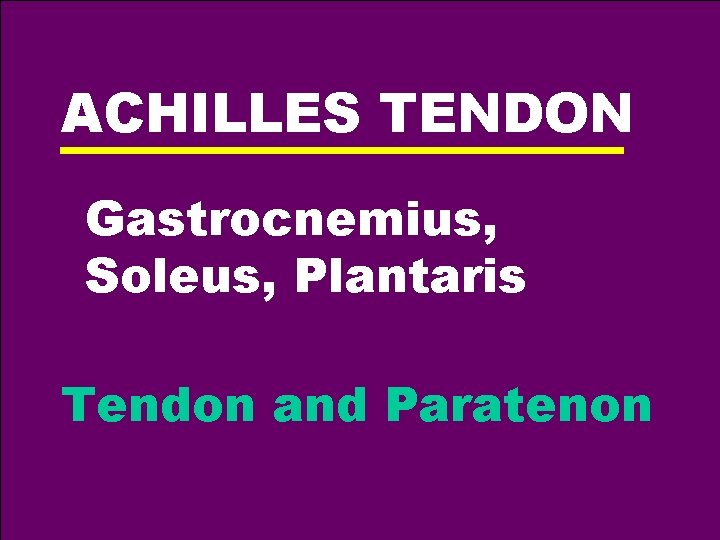 ACHILLES TENDON

Gastrocnemius,
Soleus, Plantaris

Tendon and Paratenon